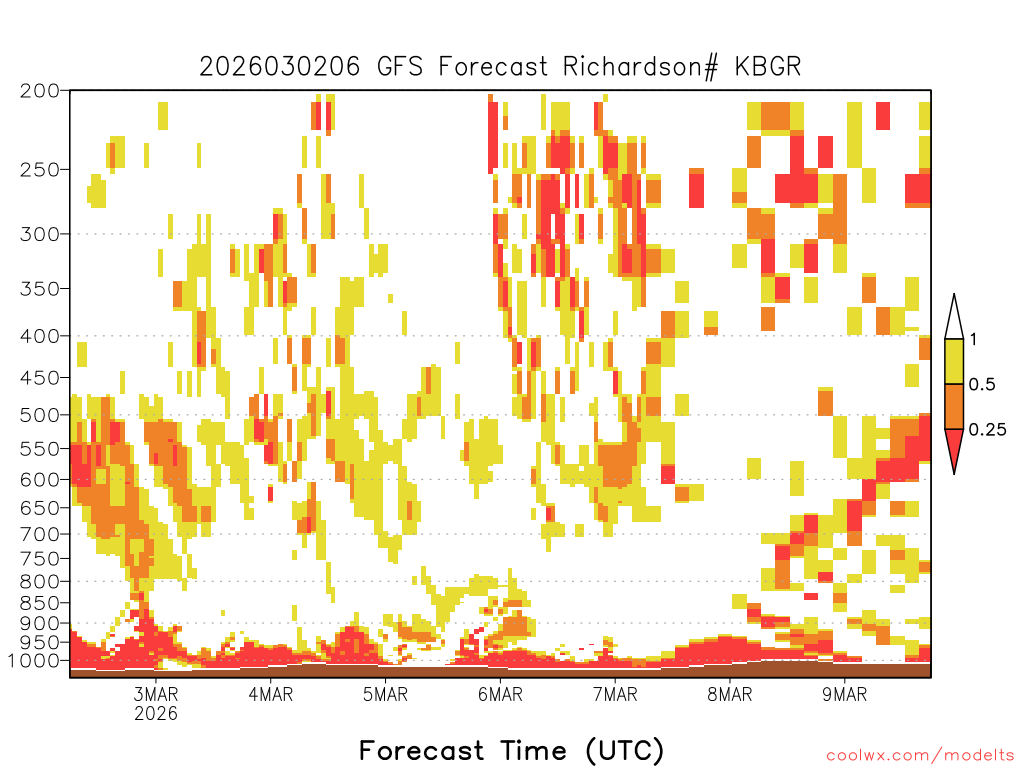 2026030206 GFS Forecast Richardson# KBGR

200
250
300
350
400
450
500
550
600
650
700
750
800
850
900
950
1000

1
0.5
0.25

3MAR
2026
4MAR
5MAR
6MAR
7MAR
8MAR
9MAR

Forecast Time (UTC)

coolwx.com/modelts